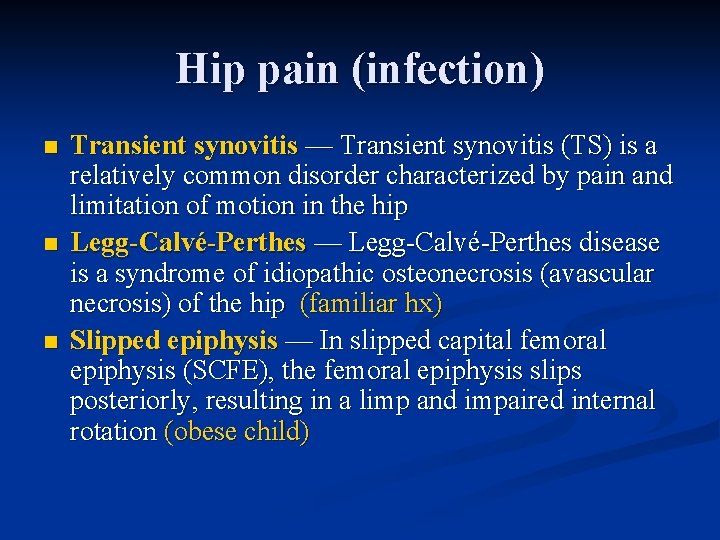 Hip pain (infection)

■ Transient synovitis — Transient synovitis (TS) is a relatively common disorder characterized by pain and limitation of motion in the hip

■ Legg-Calvé-Perthes — Legg-Calvé-Perthes disease is a syndrome of idiopathic osteonecrosis (avascular necrosis) of the hip (familiar hx)

■ Slipped epiphysis — In slipped capital femoral epiphysis (SCFE), the femoral epiphysis slips posteriorly, resulting in a limp and impaired internal rotation (obese child)